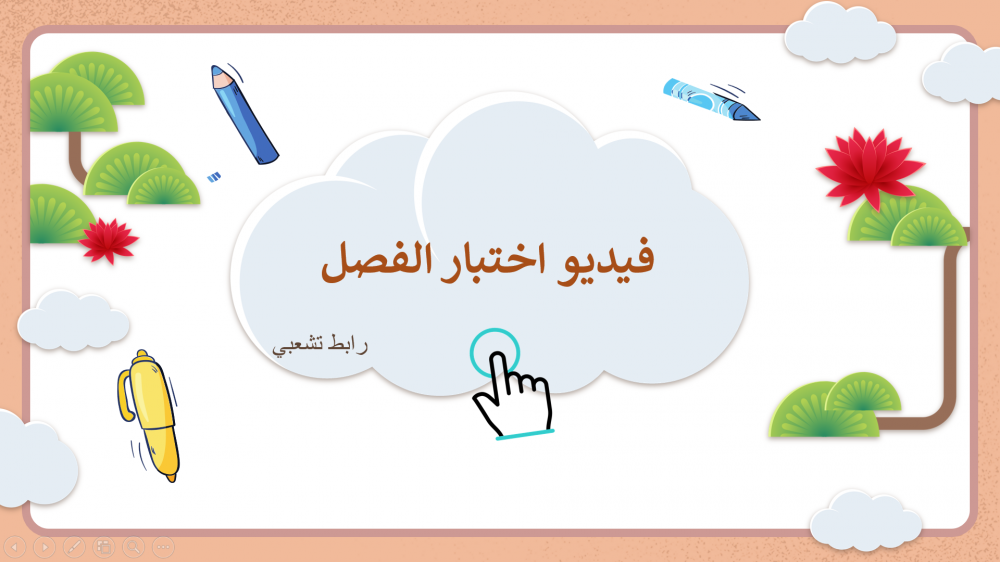 فيديو اختبار الفصل

رابط تشعبي